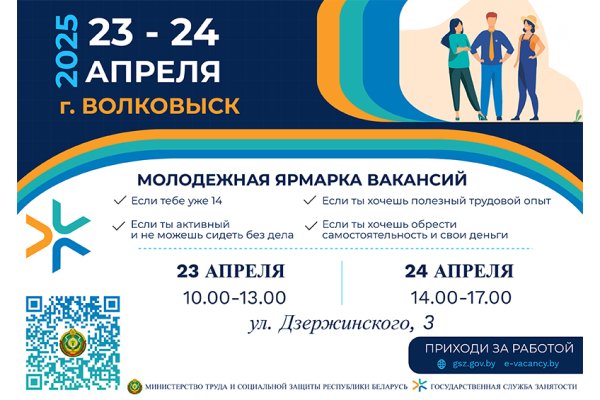 2025
23 - 24
АПРЕЛЯ
г. ВОЛКОВЫСК

МОЛОДЕЖНАЯ ЯРМАРКА ВАКАНСИЙ

Если тебе уже 14

Если ты активный и не можешь сидеть без дела

Если ты хочешь полезный трудовой опыт

Если ты хочешь обрести самостоятельность и свои деньги

23 АПРЕЛЯ
10.00–13.00

24 АПРЕЛЯ
14.00–17.00

ул. Дзержинского, 3

ПРИХОДИ ЗА РАБОТОЙ
gsz.gov.by e-vacancy.by

МИНИСТЕРСТВО ТРУДА И СОЦИАЛЬНОЙ ЗАЩИТЫ РЕСПУБЛИКИ БЕЛАРУСЬ ГОСУДАРСТВЕННАЯ СЛУЖБА ЗАНЯТОСТИ